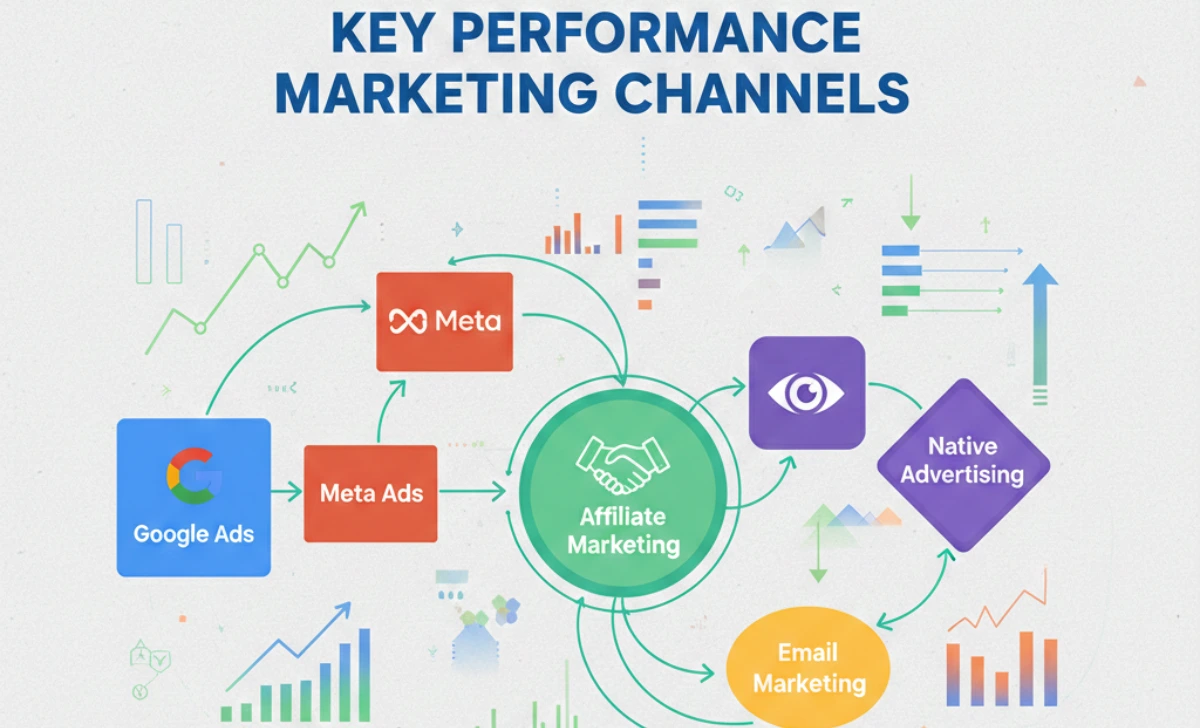 KEY PERFORMANCE MARKETING CHANNELS

Meta

Google Ads

Meta Ads

Affiliate Marketing

Native Advertising

Email Marketing